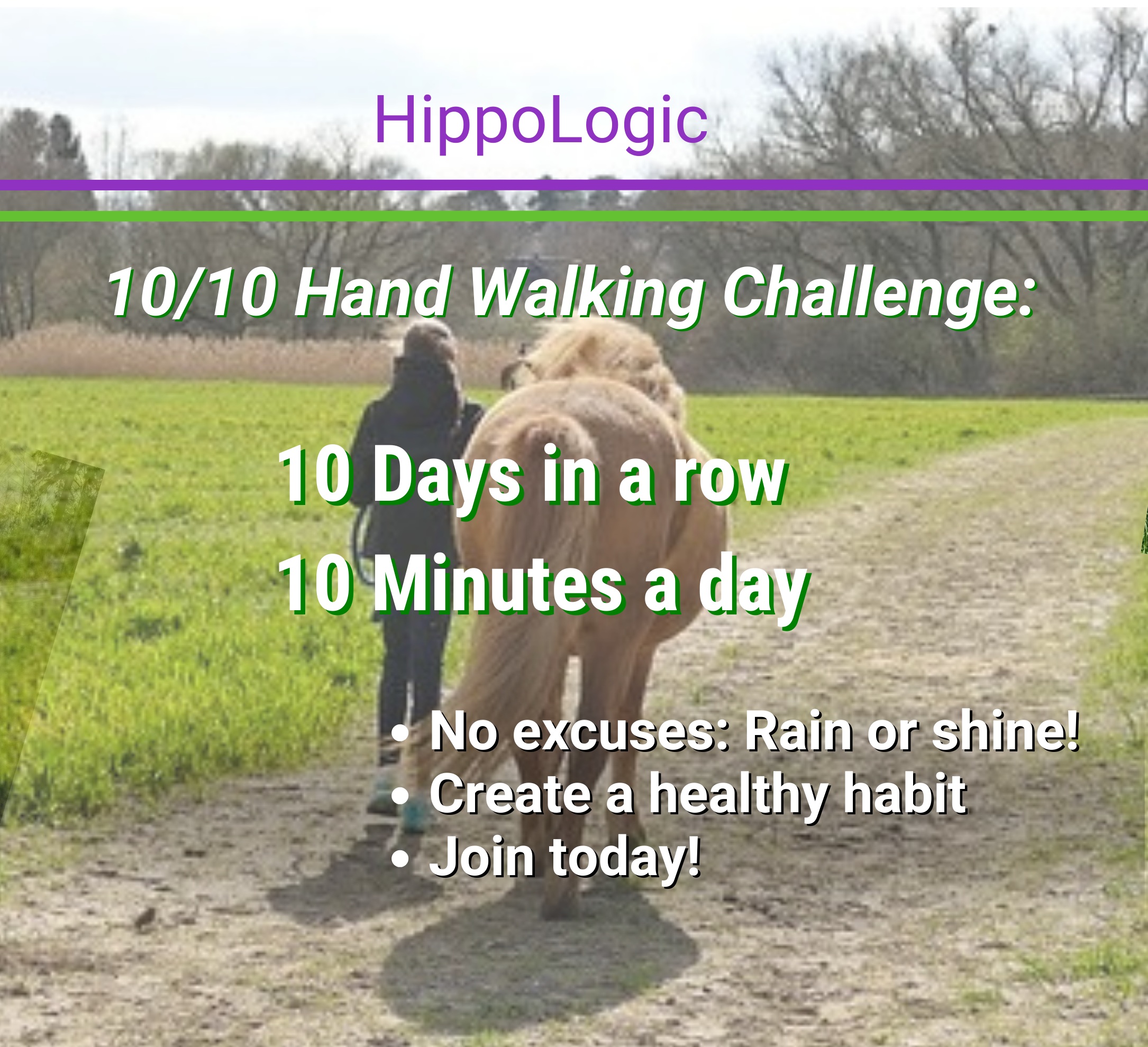 HippoLogic

10/10 Hand Walking Challenge:

10 Days in a row
10 Minutes a day

• No excuses: Rain or shine!
• Create a healthy habit
• Join today!